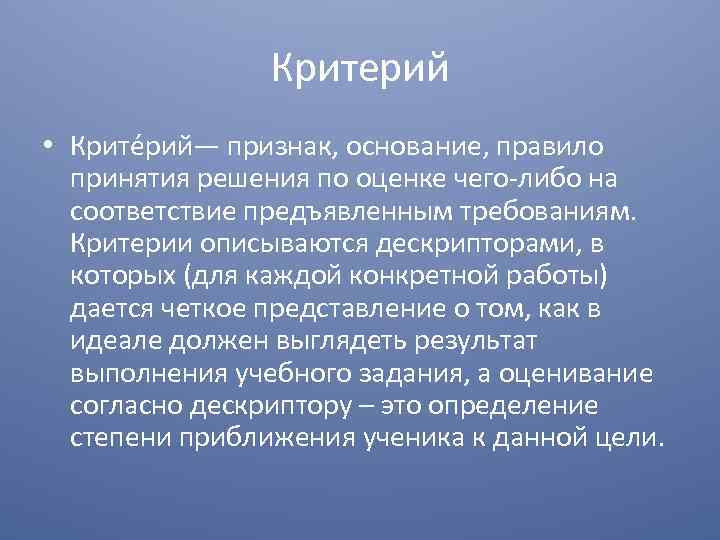 Критерий

• Крите́рий— признак, основание, правило принятия решения по оценке чего-либо на соответствие предъявленным требованиям. Критерии описываются дескрипторами, в которых (для каждой конкретной работы) дается четкое представление о том, как в идеале должен выглядеть результат выполнения учебного задания, а оценивание согласно дескриптору – это определение степени приближения ученика к данной цели.